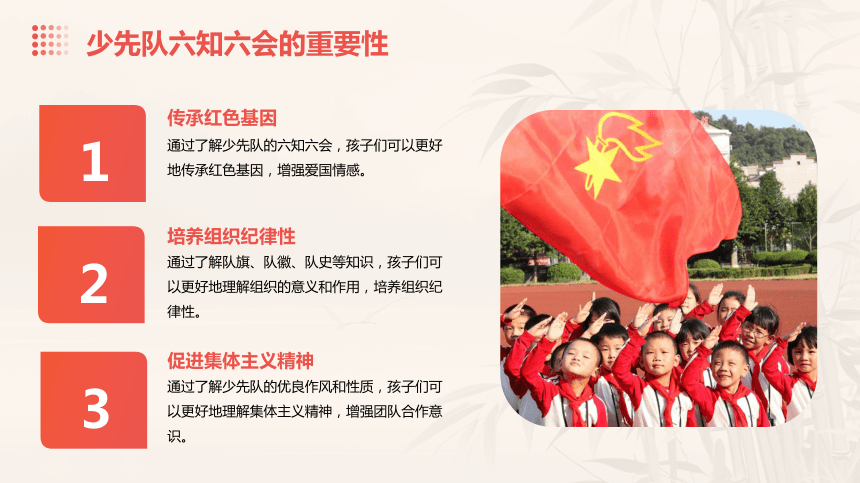 少先队六知六会的重要性

1

传承红色基因

通过了解少先队的六知六会，孩子们可以更好地传承红色基因，增强爱国情感。

2

培养组织纪律性

通过了解队旗、队徽、队史等知识，孩子们可以更好地理解组织的意义和作用，培养组织纪律性。

3

促进集体主义精神

通过了解少先队的优良作风和性质，孩子们可以更好地理解集体主义精神，增强团队合作意识。